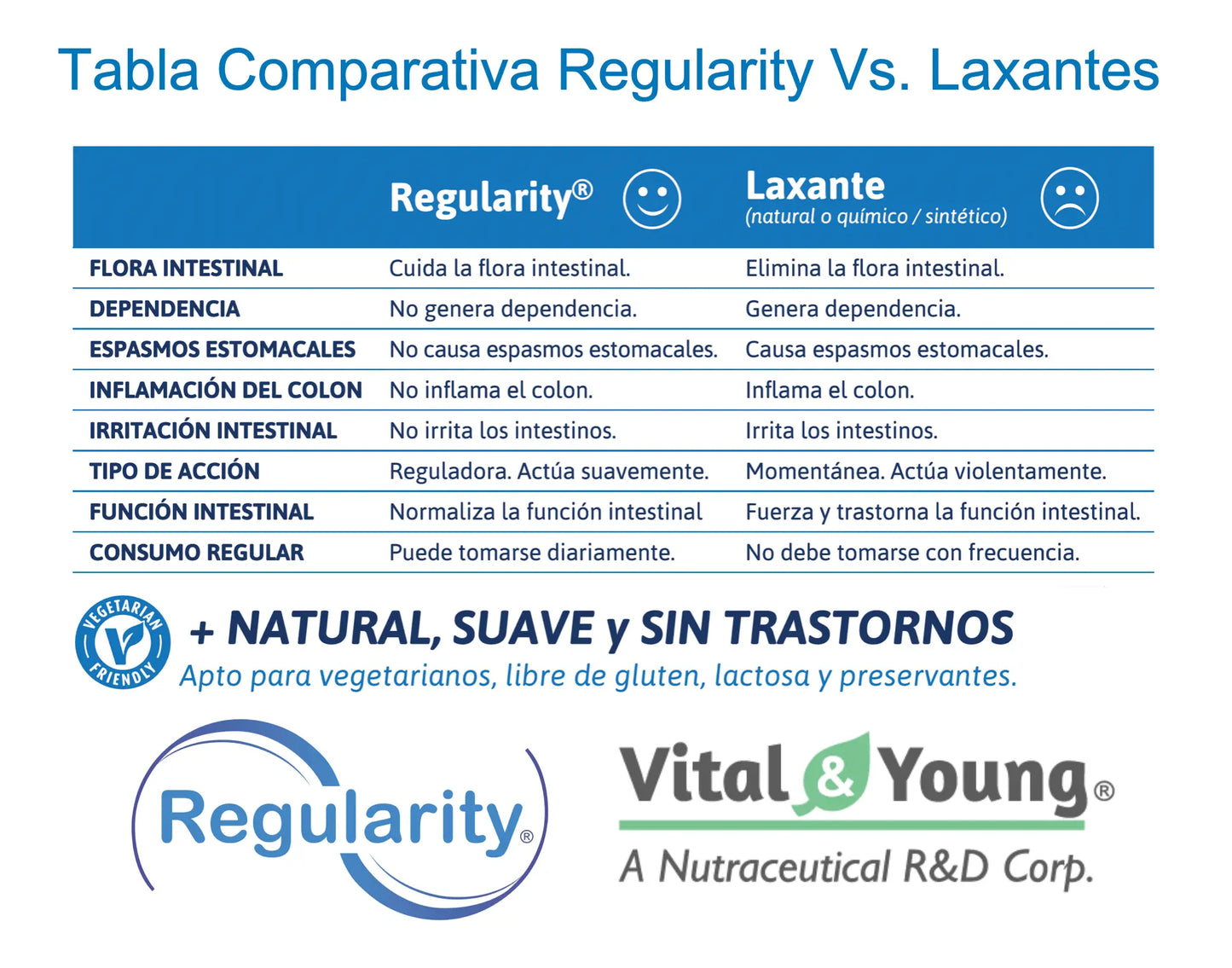 Tabla Comparativa Regularity Vs. Laxantes

| | Regularity® | Laxante (natural o químico / sintético) |
|---|---|---|
| FLORA INTESTINAL | Cuida la flora intestinal. | Elimina la flora intestinal. |
| DEPENDENCIA | No genera dependencia. | Genera dependencia. |
| ESPASMOS ESTOMACALES | No causa espasmos estomacales. | Causa espasmos estomacales. |
| INFLAMACIÓN DEL COLON | No inflama el colon. | Inflama el colon. |
| IRRITACIÓN INTESTINAL | No irrita los intestinos. | Irrita los intestinos. |
| TIPO DE ACCIÓN | Reguladora. Actúa suavemente. | Momentánea. Actúa violentamente. |
| FUNCIÓN INTESTINAL | Normaliza la función intestinal | Fuerza y trastorna la función intestinal. |
| CONSUMO REGULAR | Puede tomarse diariamente. | No debe tomarse con frecuencia. |

VEGETARIAN FRIENDLY

+ NATURAL, SUAVE y SIN TRASTORNOS
Apto para vegetarianos, libre de gluten, lactosa y preservantes.

Regularity®

Vital & Young®
A Nutraceutical R&D Corp.